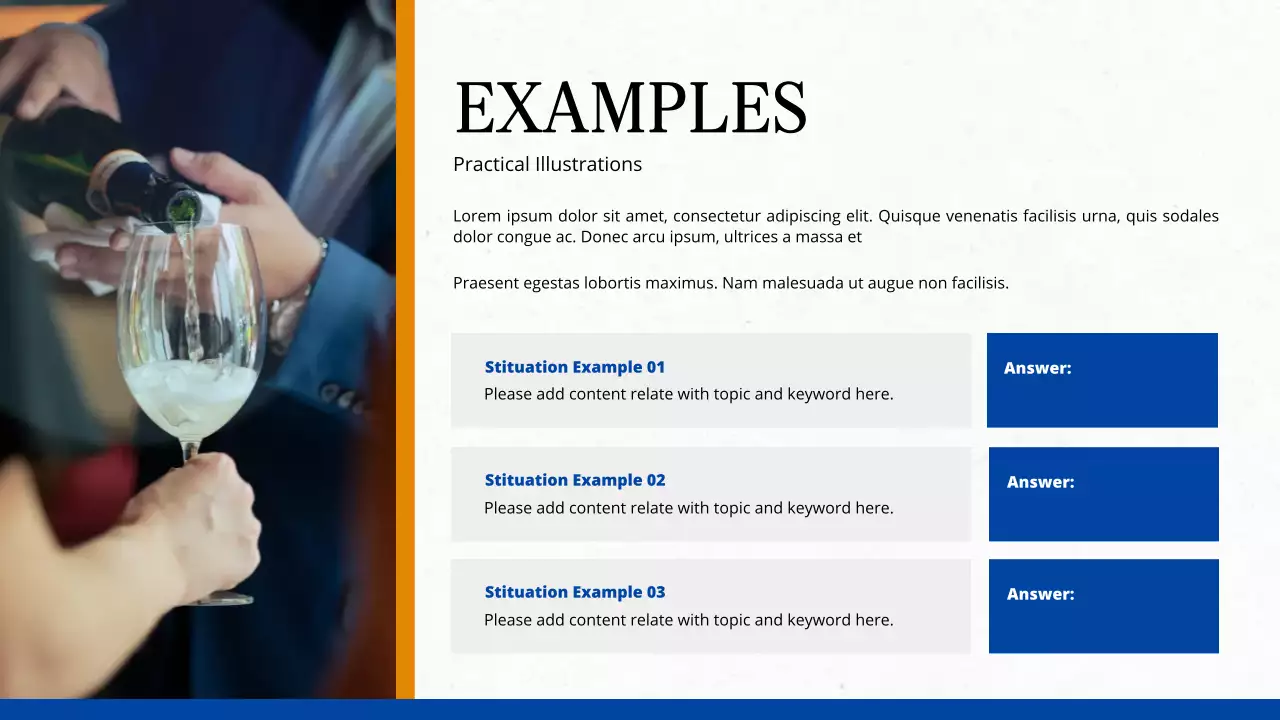 EXAMPLES

Practical Illustrations

Lorem ipsum dolor sit amet, consectetur adipiscing elit. Quisque venenatis facilisis urna, quis sodales dolor congue ac. Donec arcu ipsum, ultrices a massa et

Praesent egestas lobortis maximus. Nam malesuada ut augue non facilisis.

Stituation Example 01
Please add content relate with topic and keyword here.

Answer:

Stituation Example 02
Please add content relate with topic and keyword here.

Answer:

Stituation Example 03
Please add content relate with topic and keyword here.

Answer: